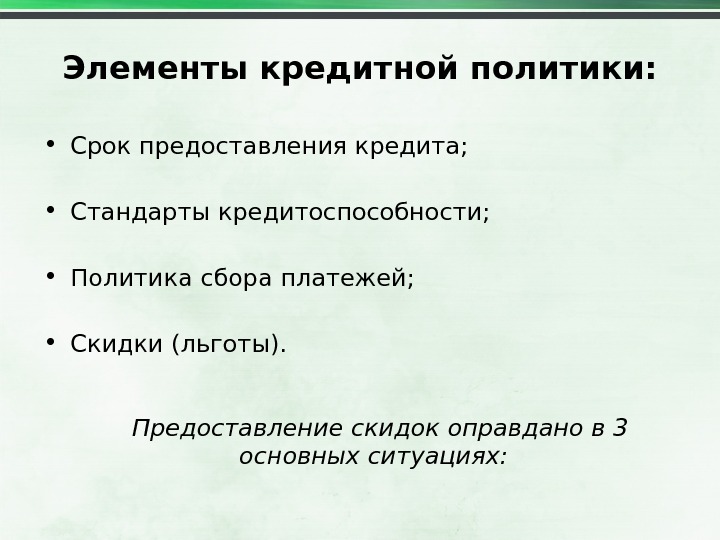 Элементы кредитной политики:

• Срок предоставления кредита;

• Стандарты кредитоспособности;

• Политика сбора платежей;

• Скидки (льготы).

Предоставление скидок оправдано в 3 основных ситуациях: